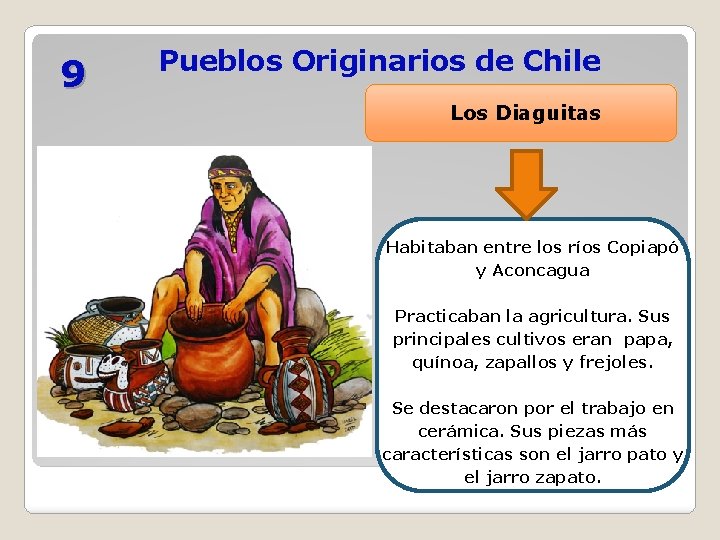 9

Pueblos Originarios de Chile

Los Diaguitas

Habitaban entre los ríos Copiapó y Aconcagua

Practicaban la agricultura. Sus principales cultivos eran papa, quínoa, zapallos y frejoles.

Se destacaron por el trabajo en cerámica. Sus piezas más características son el jarro pato y el jarro zapato.